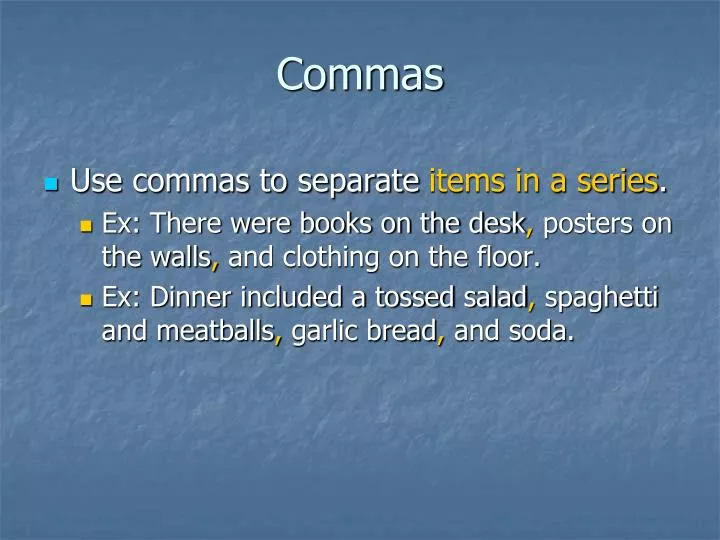 Commas

Use commas to separate items in a series.

Ex: There were books on the desk, posters on the walls, and clothing on the floor.

Ex: Dinner included a tossed salad, spaghetti and meatballs, garlic bread, and soda.